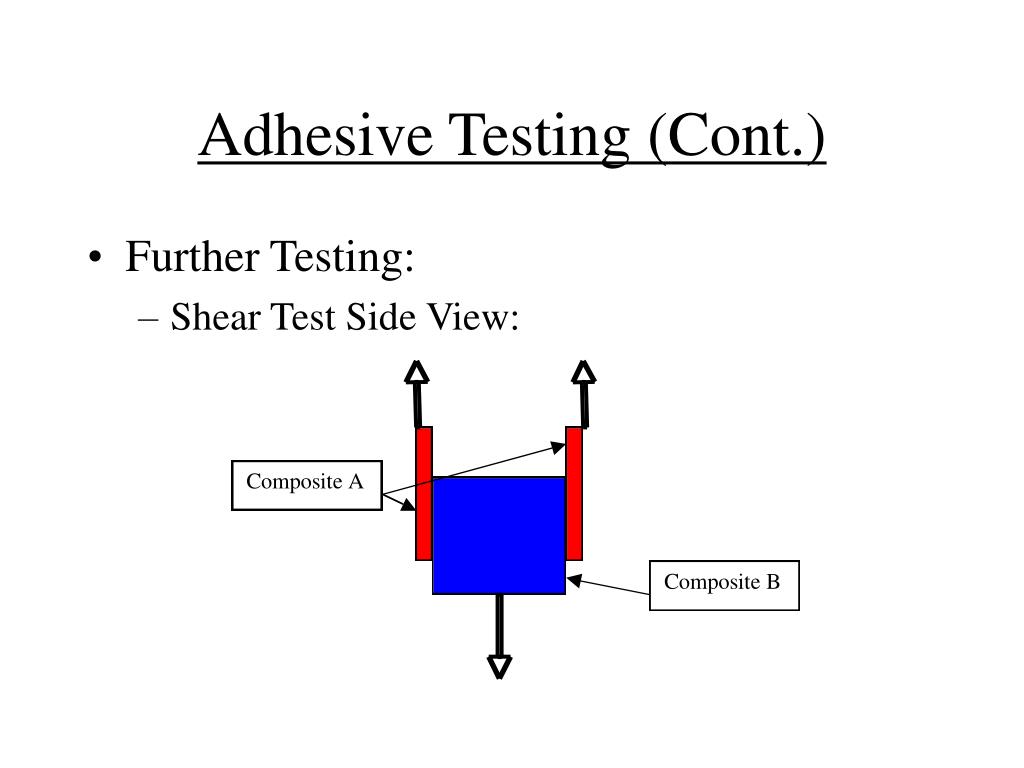 Adhesive Testing (Cont.)

• Further Testing:
– Shear Test Side View:

Composite A

Composite B